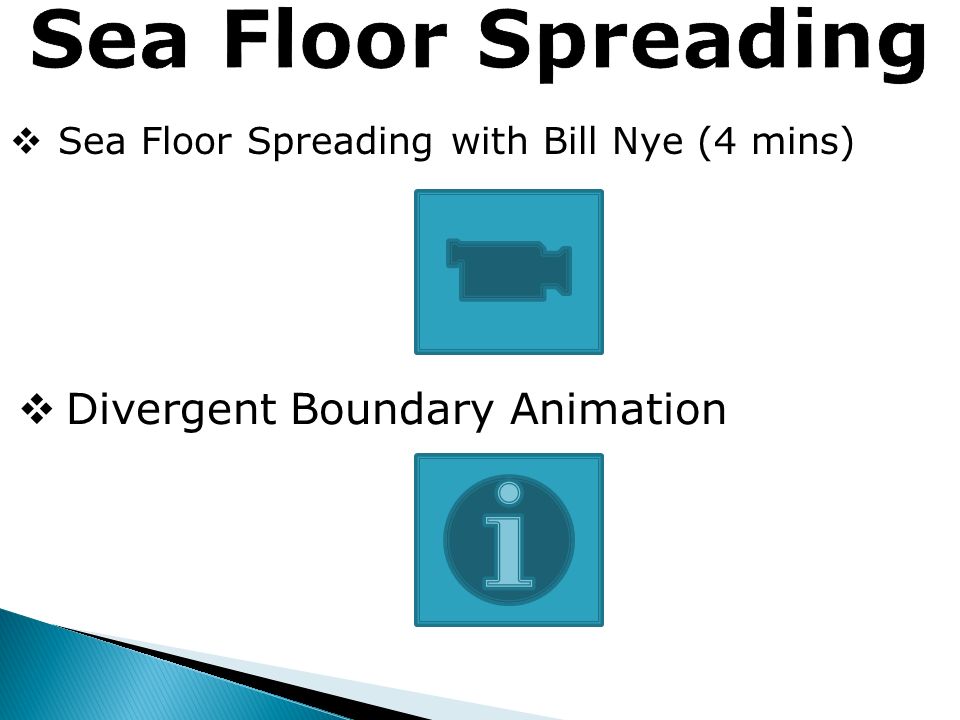 Sea Floor Spreading

❖ Sea Floor Spreading with Bill Nye (4 mins)

❖ Divergent Boundary Animation